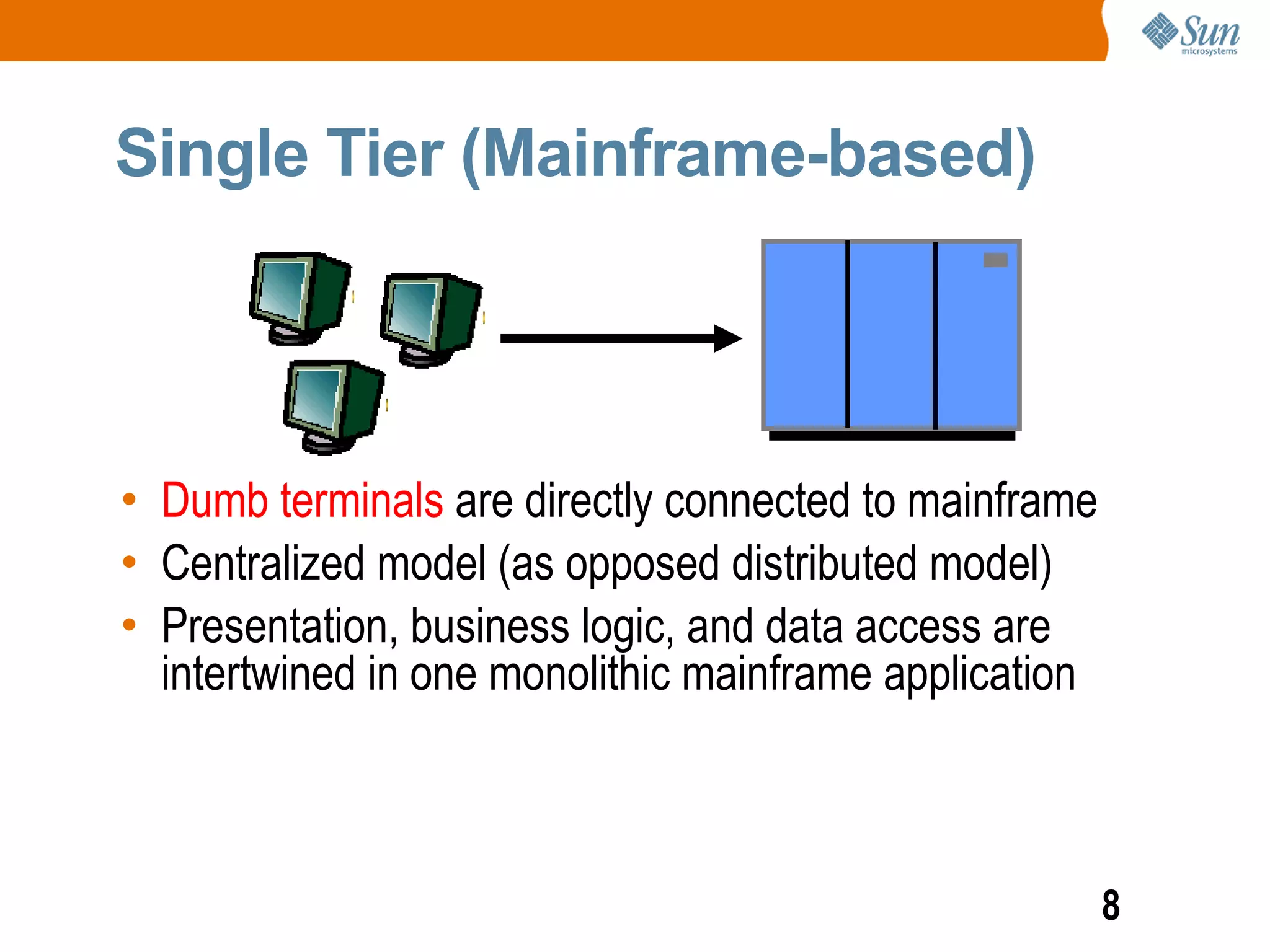 Sun microsystems

Single Tier (Mainframe-based)

• Dumb terminals are directly connected to mainframe
• Centralized model (as opposed distributed model)
• Presentation, business logic, and data access are intertwined in one monolithic mainframe application

8